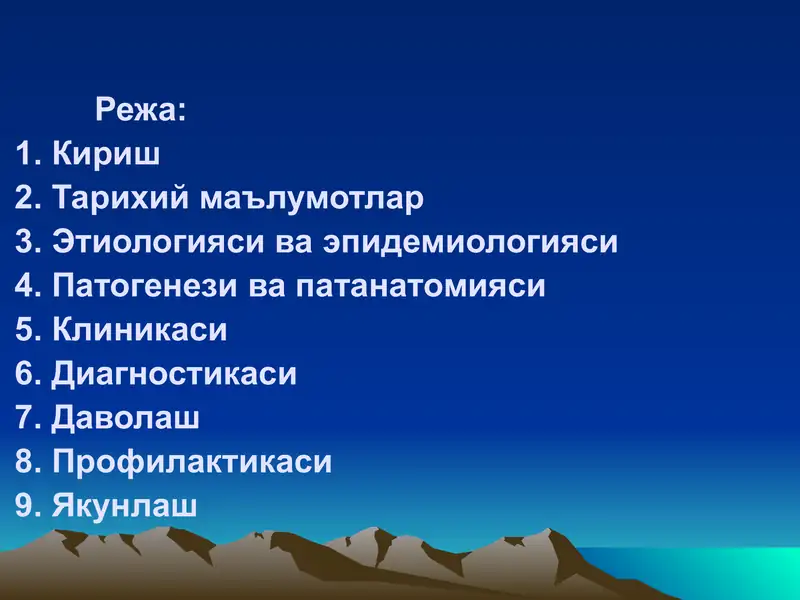 Режа:
1. Кириш
2. Тарихий маълумотлар
3. Этиологияси ва эпидемиологияси
4. Патогенези ва патанатомияси
5. Клиникаси
6. Диагностикаси
7. Даволаш
8. Профилактикаси
9. Якунлаш